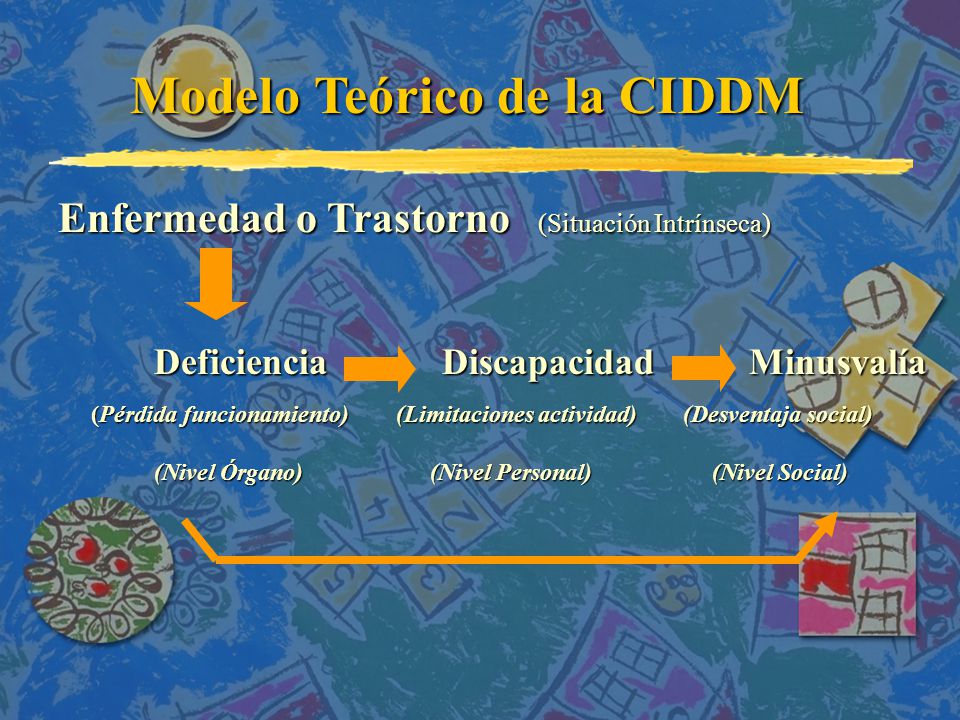 Modelo Teórico de la CIDDM

Enfermedad o Trastorno (Situación Intrínseca)

Deficiencia

(Pérdida funcionamiento)

(Nivel Órgano)

Discapacidad

(Limitaciones actividad)

(Nivel Personal)

Minusvalía

(Desventaja social)

(Nivel Social)